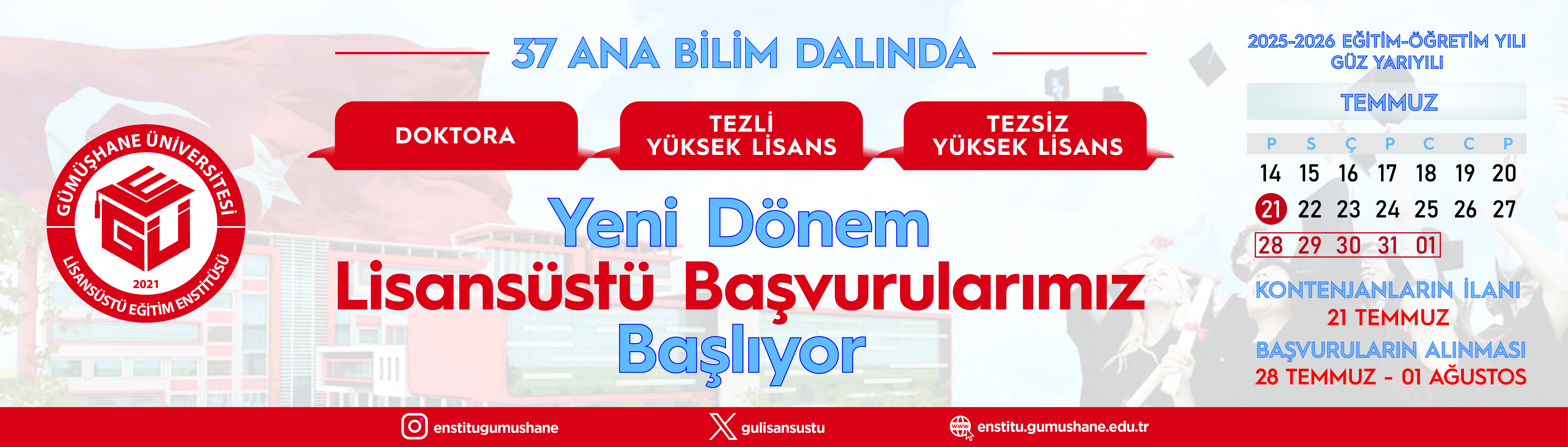 GÜMÜŞHANE ÜNİVERSİTESİ
GÜ
2021
LİSANSÜSTÜ EĞİTİM ENSTİTÜSÜ

37 ANA BİLİM DALINDA

DOKTORA

TEZLİ YÜKSEK LİSANS

TEZSİZ YÜKSEK LİSANS

Yeni Dönem Lisansüstü Başvurularımız Başlıyor

2025-2026 EĞİTİM-ÖĞRETİM YILI GÜZ YARIYILI

TEMMUZ

| P | S | Ç | P | C | C | P |
|---|---|---|---|---|---|---|
| 14 | 15 | 16 | 17 | 18 | 19 | 20 |
| 21 | 22 | 23 | 24 | 25 | 26 | 27 |
| 28 | 29 | 30 | 31 | 01 | | |

KONTENJANLARIN İLANI
21 TEMMUZ

BAŞVURULARIN ALINMASI
28 TEMMUZ - 01 AĞUSTOS

enstitugumushane

gulisansustu

enstitu.gumushane.edu.tr